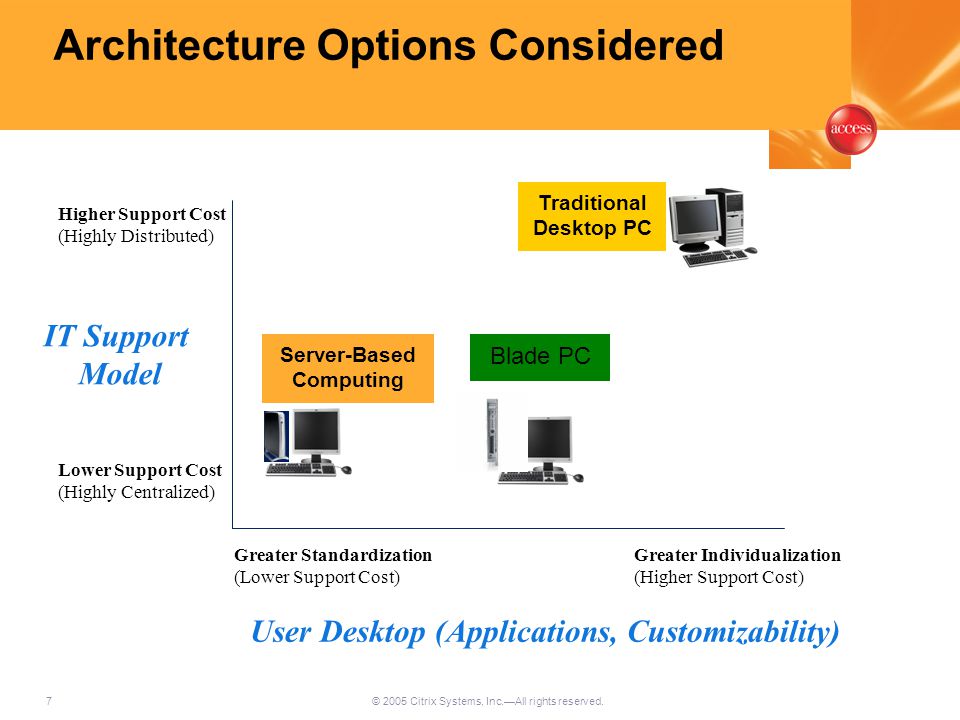 Architecture Options Considered

access

Higher Support Cost
(Highly Distributed)

IT Support Model

Lower Support Cost
(Highly Centralized)

Traditional Desktop PC

Server-Based Computing

Blade PC

Greater Standardization
(Lower Support Cost)

Greater Individualization
(Higher Support Cost)

User Desktop (Applications, Customizability)

7

© 2005 Citrix Systems, Inc.—All rights reserved.